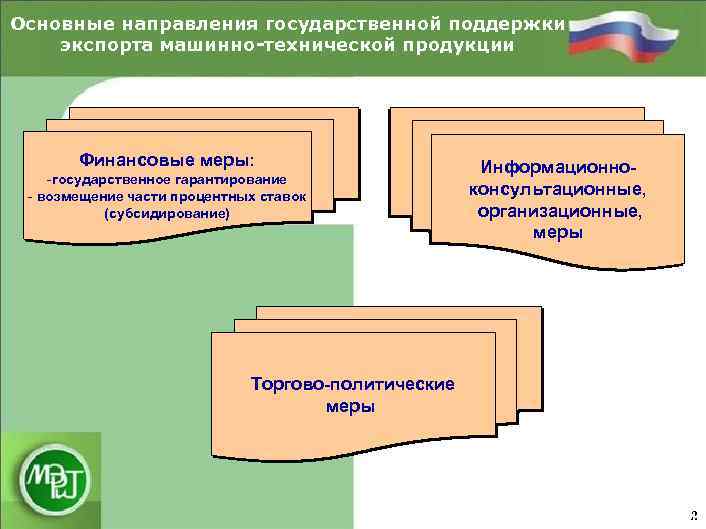 Основные направления государственной поддержки экспорта машинно-технической продукции

Финансовые меры:
-государственное гарантирование
- возмещение части процентных ставок (субсидирование)

Информационно-консультационные, организационные, меры

Торгово-политические меры

МЭРТ

2